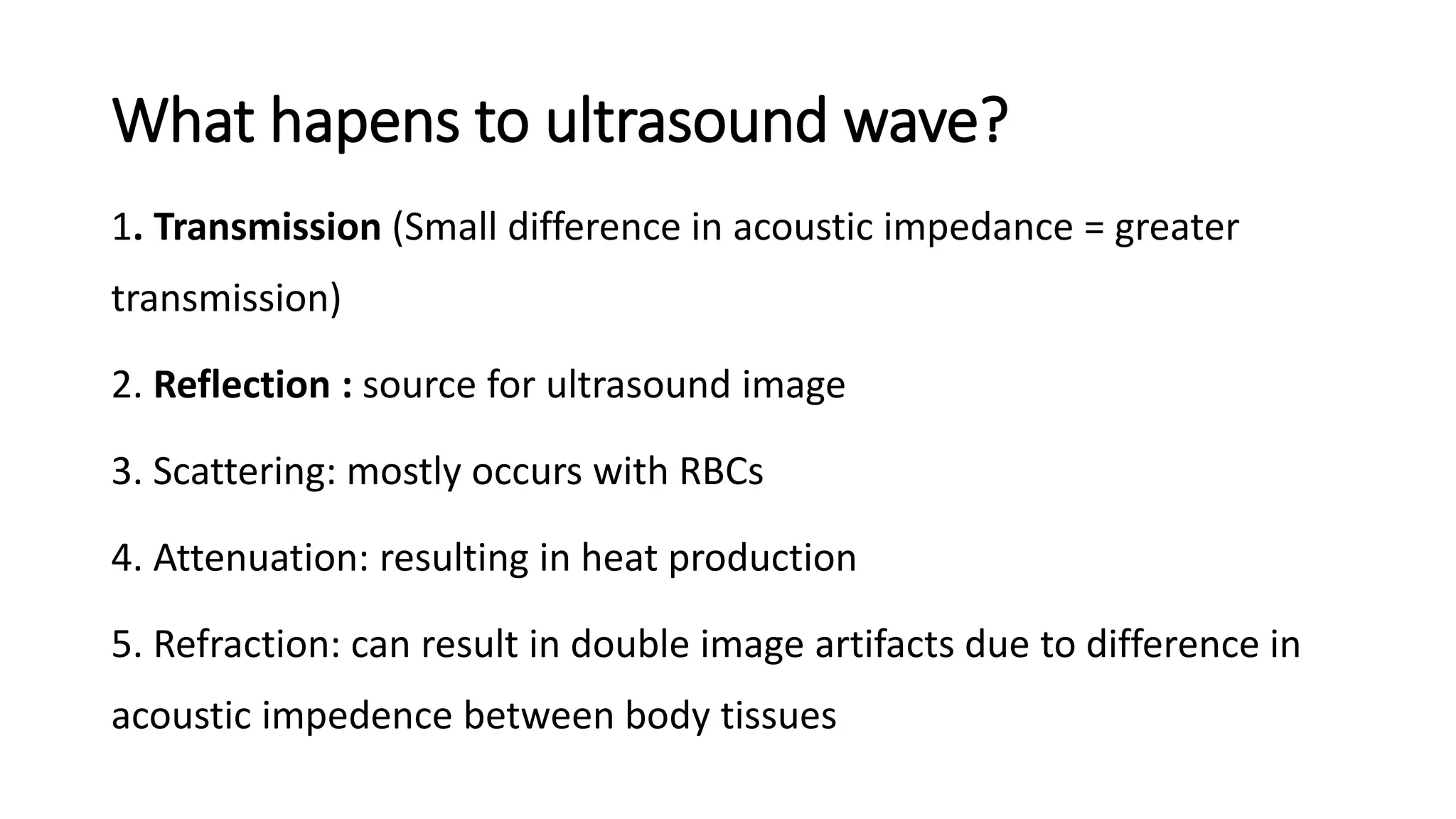 What hapens to ultrasound wave?

1. Transmission (Small difference in acoustic impedance = greater transmission)

2. Reflection : source for ultrasound image

3. Scattering: mostly occurs with RBCs

4. Attenuation: resulting in heat production

5. Refraction: can result in double image artifacts due to difference in acoustic impedence between body tissues